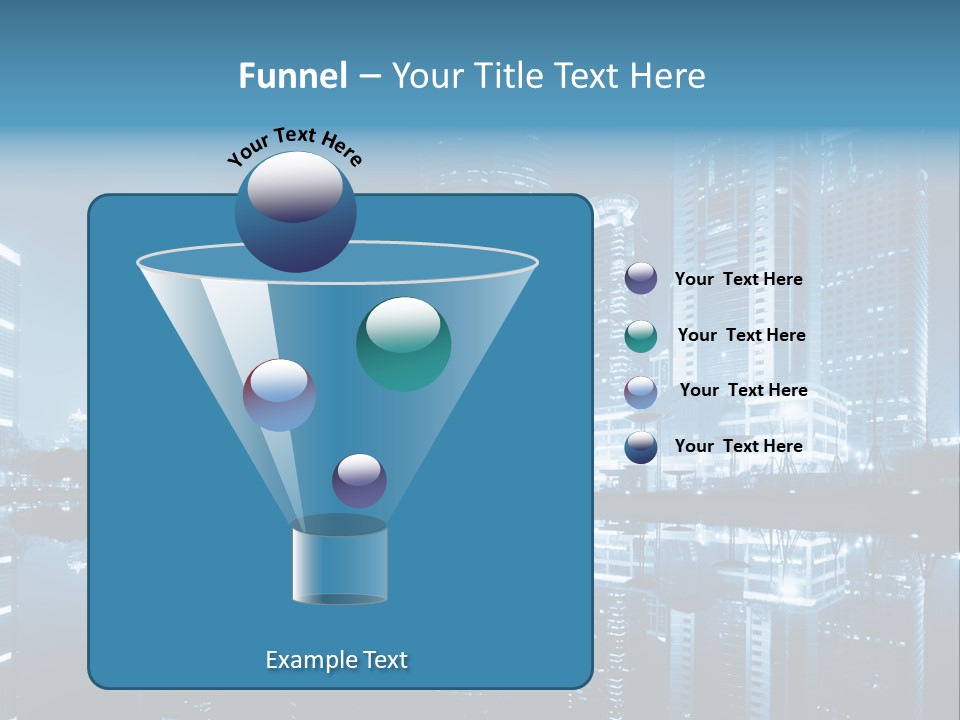 Funnel – Your Title Text Here

Your Text Here

Your Text Here

Your Text Here

Your Text Here

Your Text Here

Example Text